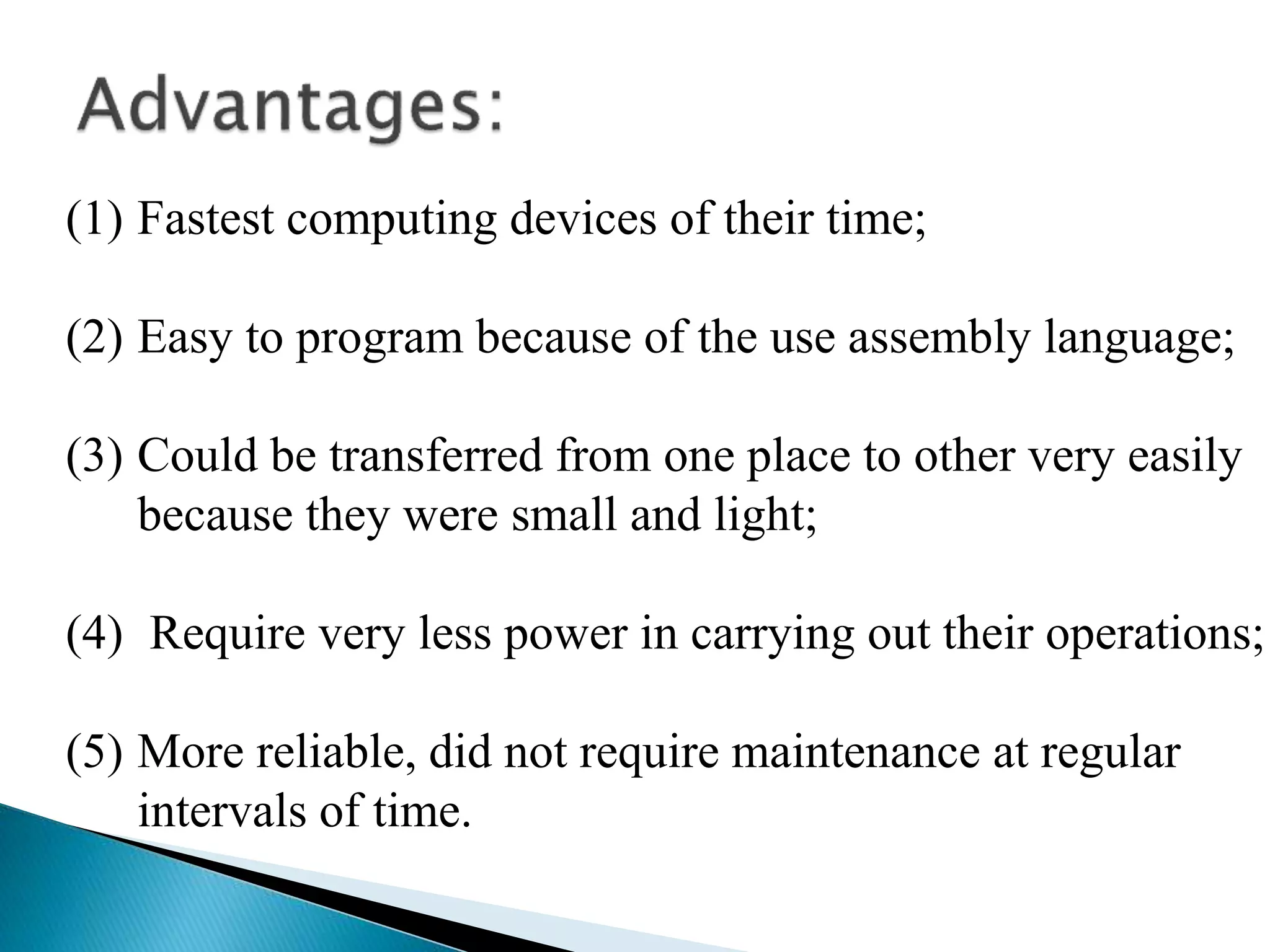 Advantages:

(1) Fastest computing devices of their time;

(2) Easy to program because of the use assembly language;

(3) Could be transferred from one place to other very easily because they were small and light;

(4) Require very less power in carrying out their operations;

(5) More reliable, did not require maintenance at regular intervals of time.